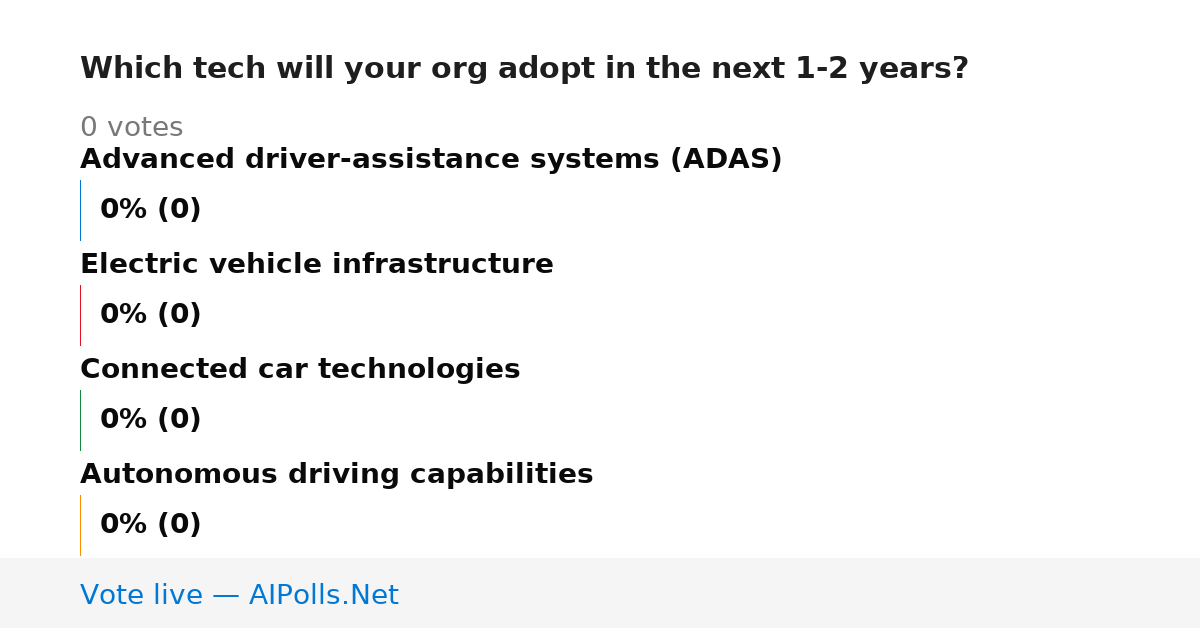 Which tech will your org adopt in the next 1-2 years?

0 votes

Advanced driver-assistance systems (ADAS)

0% (0)

Electric vehicle infrastructure

0% (0)

Connected car technologies

0% (0)

Autonomous driving capabilities

0% (0)

Vote live — AIPolls.Net